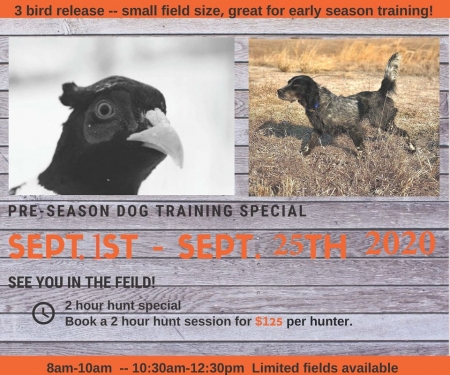 3 bird release -- small field size, great for early season training!

PRE-SEASON DOG TRAINING SPECIAL

SEPT. 1ST - SEPT. 25TH 2020

SEE YOU IN THE FEILD!

2 hour hunt special
Book a 2 hour hunt session for $125 per hunter.

8am-10am -- 10:30am-12:30pm Limited fields available